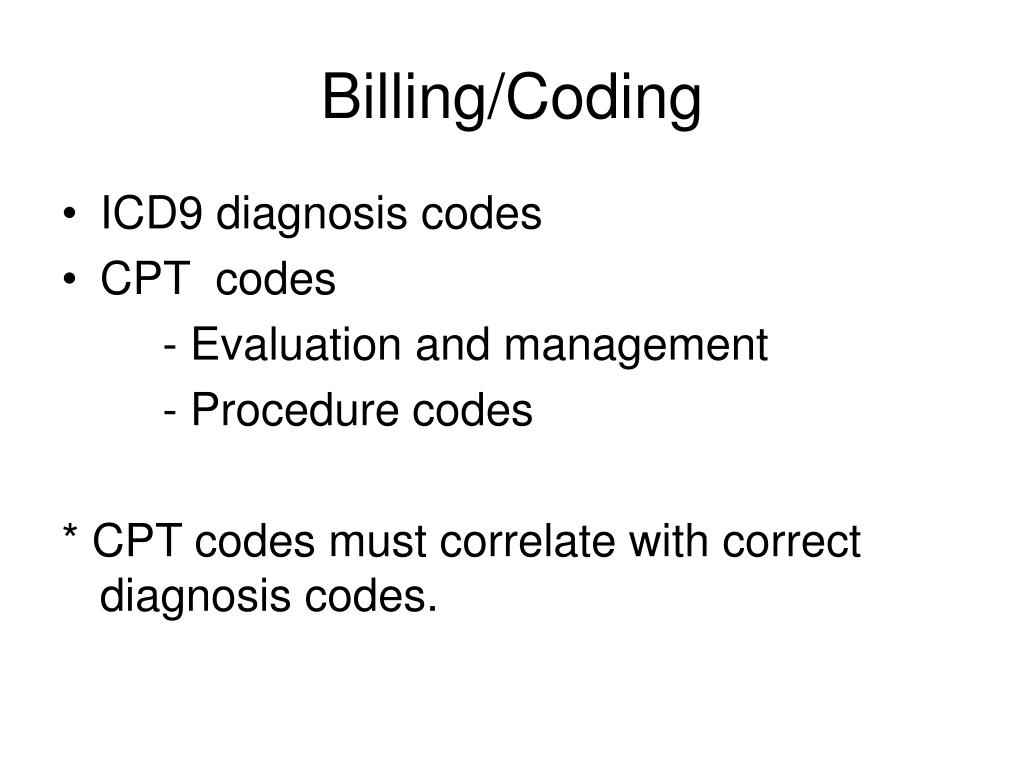 Billing/Coding

• ICD9 diagnosis codes
• CPT codes
  - Evaluation and management
  - Procedure codes

* CPT codes must correlate with correct diagnosis codes.